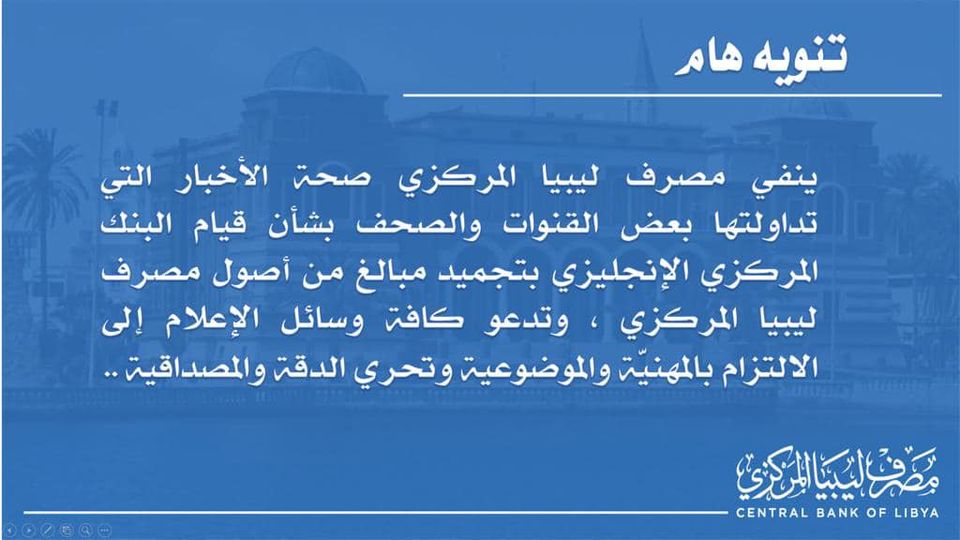 تنويه هام

ينفي مصرف ليبيا المركزي صحة الأخبار التي تداولتها بعض القنوات والصحف بشأن قيام البنك المركزي الإنجليزي بتجميد مبالغ من أصول مصرف ليبيا المركزي ، وتدعو كافة وسائل الإعلام إلى الالتزام بالمهنيّة والموضوعية وتحري الدقة والمصداقية ..

مصرف ليبيا المركزي
CENTRAL BANK OF LIBYA